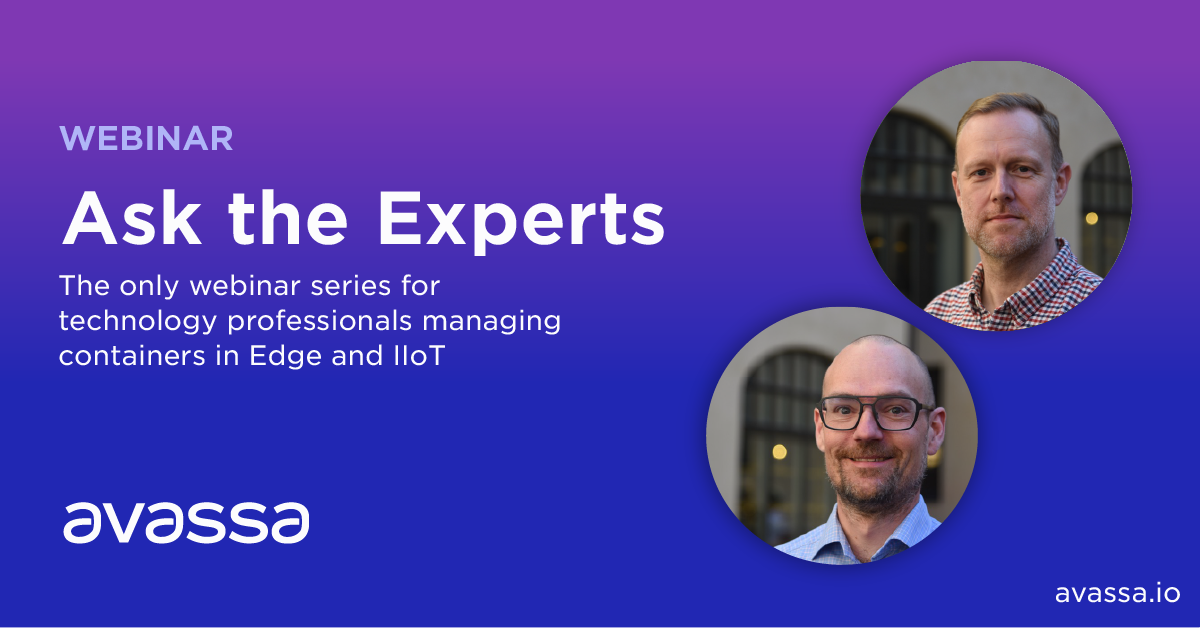 WEBINAR

Ask the Experts

The only webinar series for technology professionals managing containers in Edge and IIoT

avassa

avassa.io